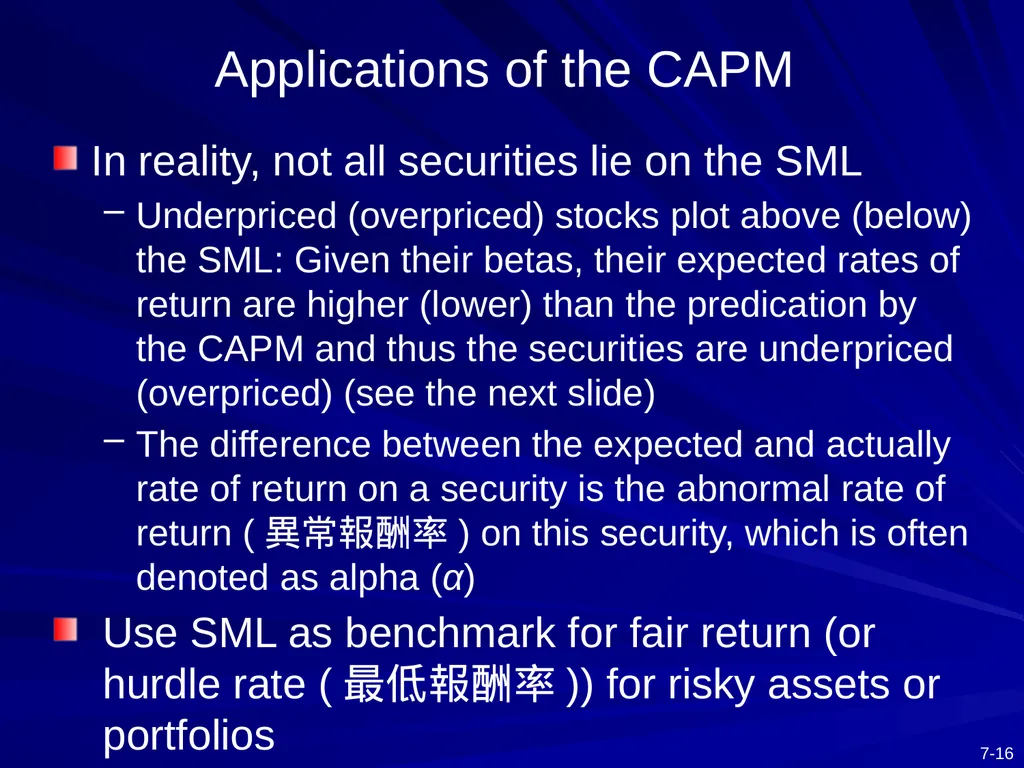 Applications of the CAPM

In reality, not all securities lie on the SML

– Underpriced (overpriced) stocks plot above (below) the SML: Given their betas, their expected rates of return are higher (lower) than the predication by the CAPM and thus the securities are underpriced (overpriced) (see the next slide)

– The difference between the expected and actually rate of return on a security is the abnormal rate of return ( 異常報酬率 ) on this security, which is often denoted as alpha ($\alpha$)

Use SML as benchmark for fair return (or hurdle rate ( 最低報酬率 )) for risky assets or portfolios

7-16